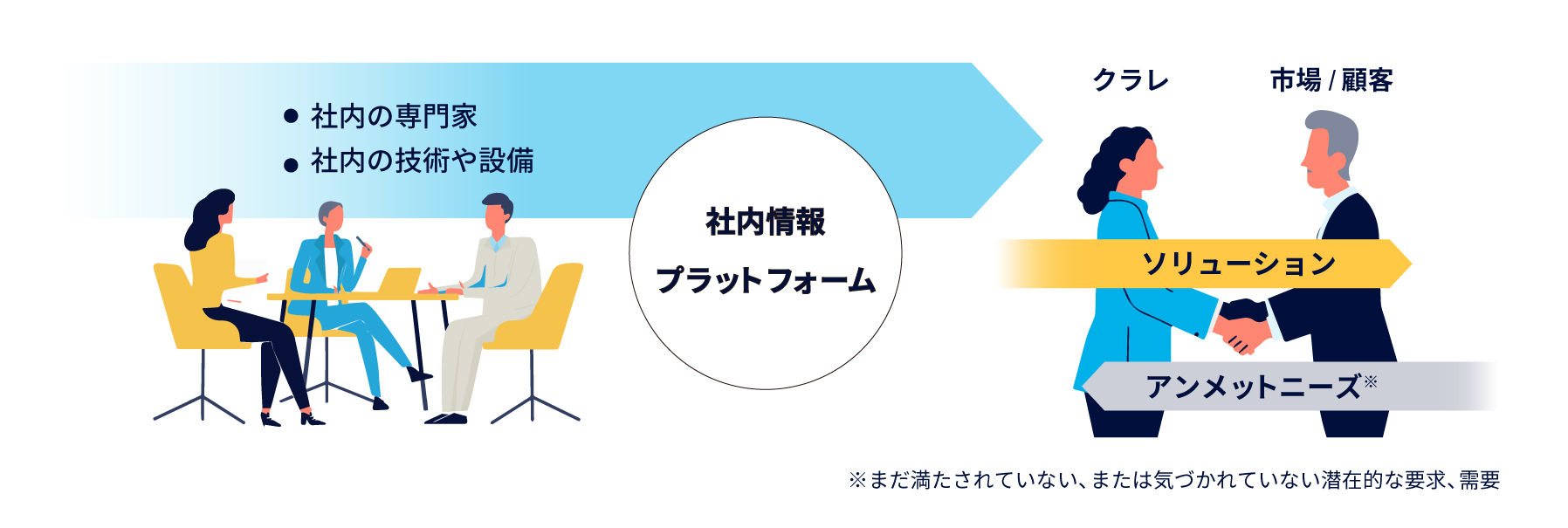 ● 社内の専門家
● 社内の技術や設備

社内情報
プラットフォーム

クラレ

市場 / 顧客

ソリューション

アンメットニーズ※

※まだ満たされていない、または気づかれていない潜在的な要求、需要